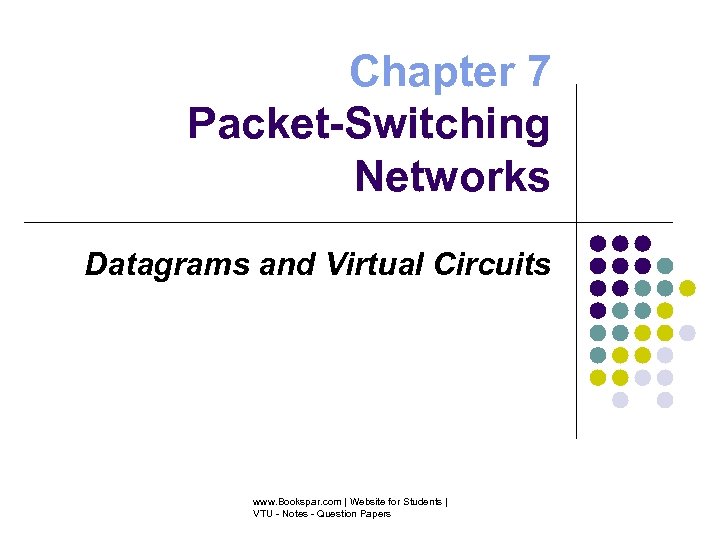 Chapter 7
Packet-Switching Networks

Datagrams and Virtual Circuits

www.Bookspar.com | Website for Students | VTU - Notes - Question Papers